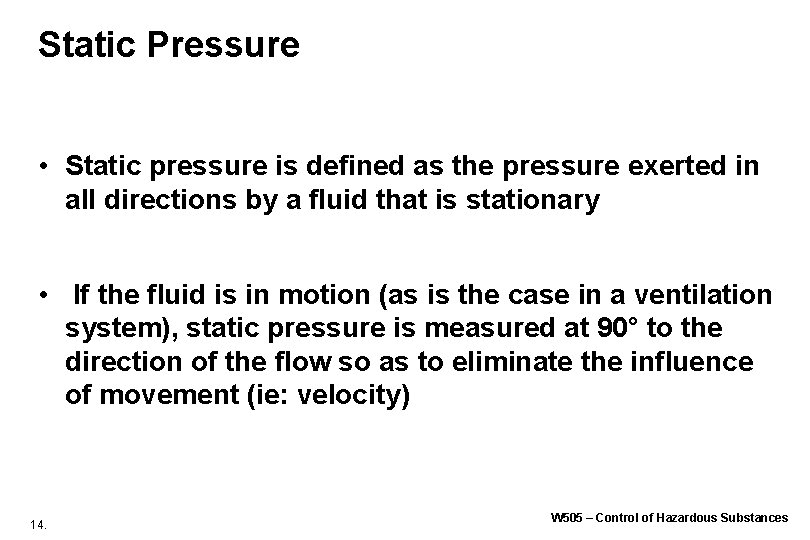 Static Pressure

• Static pressure is defined as the pressure exerted in all directions by a fluid that is stationary

• If the fluid is in motion (as is the case in a ventilation system), static pressure is measured at 90° to the direction of the flow so as to eliminate the influence of movement (ie: velocity)

14.

W505 – Control of Hazardous Substances